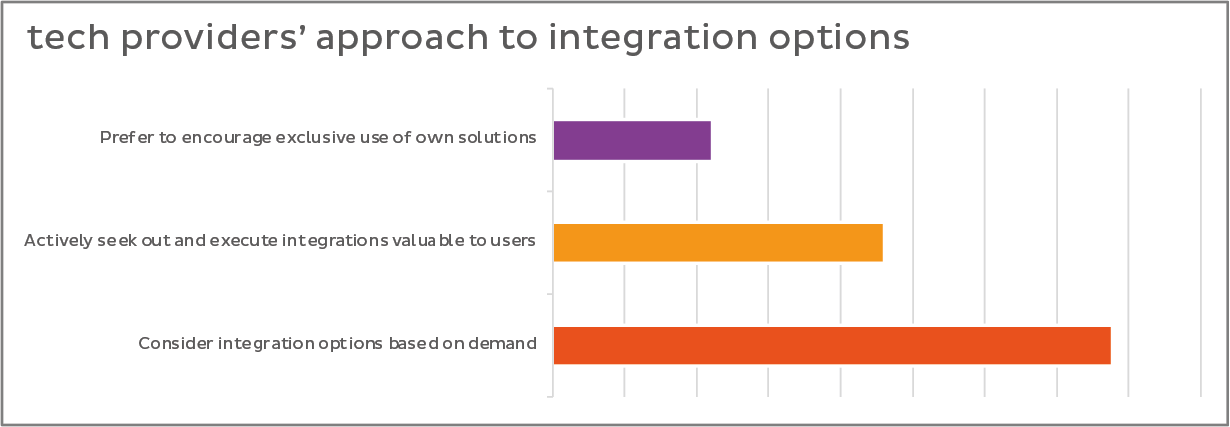 tech providers' approach to integration options

Prefer to encourage exclusive use of own solutions

Actively seek out and execute integrations valuable to users

Consider integration options based on demand